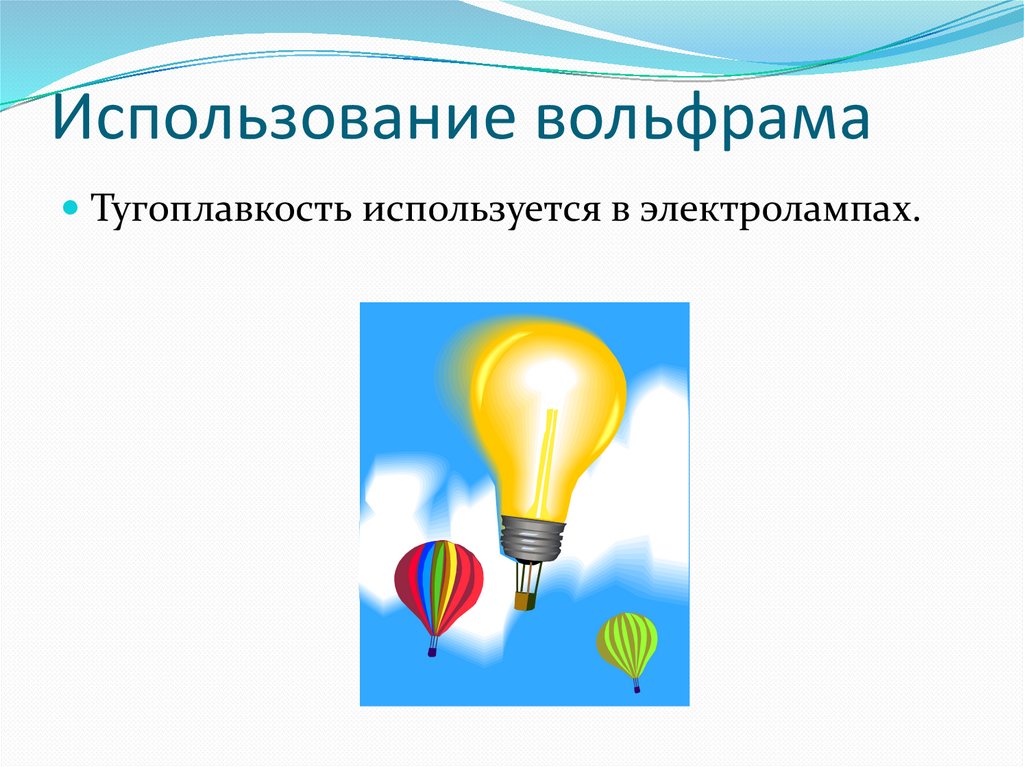 Использование вольфрама

Тугоплавкость используется в электролампах.